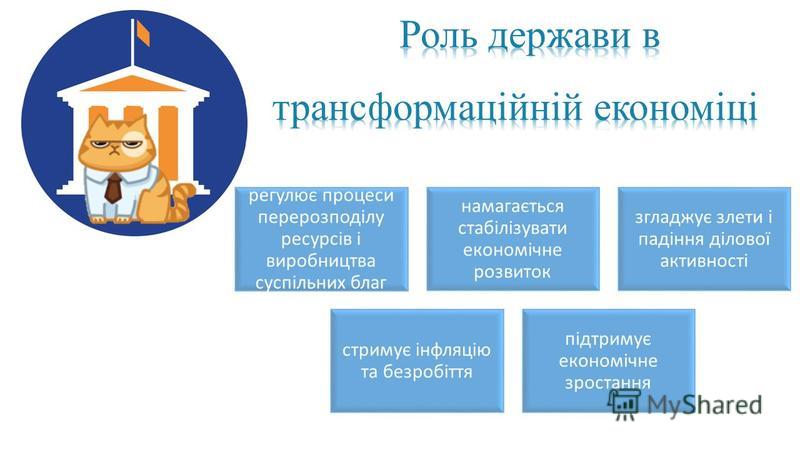 Роль держави в трансформаційній економіці

регулює процеси перерозподілу ресурсів і виробництва суспільних благ

намагається стабілізувати економічне розвиток

згладжує злети і падіння ділової активності

стримує інфляцію та безробіття

підтримує економічне зростання

MyShared